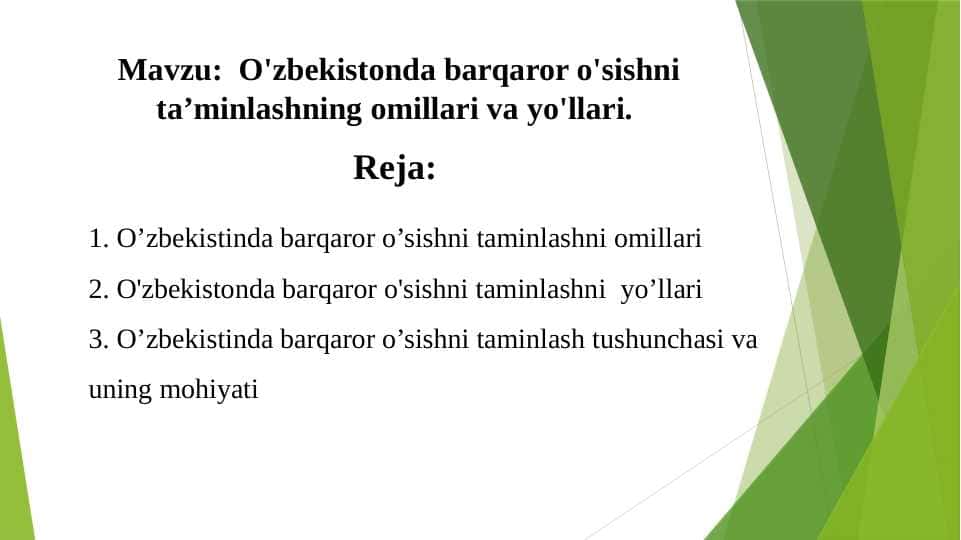 Mavzu: O'zbekistonda barqaror o'sishni ta’minlashning omillari va yo'llari.

Reja:

1. O’zbekistinda barqaror o’sishni taminlashni omillari

2. O'zbekistonda barqaror o'sishni taminlashni yo’llari

3. O’zbekistinda barqaror o’sishni taminlash tushunchasi va uning mohiyati